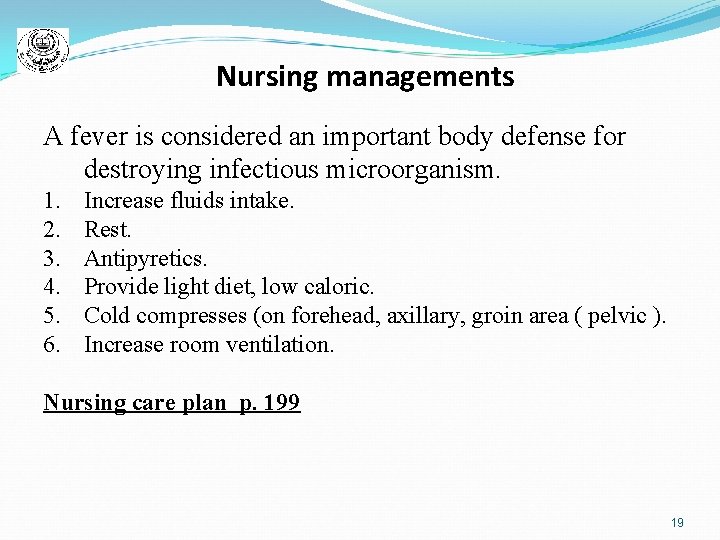 Nursing managements

A fever is considered an important body defense for destroying infectious microorganism.

1. Increase fluids intake.
2. Rest.
3. Antipyretics.
4. Provide light diet, low caloric.
5. Cold compresses (on forehead, axillary, groin area ( pelvic ).
6. Increase room ventilation.

Nursing care plan p. 199

19